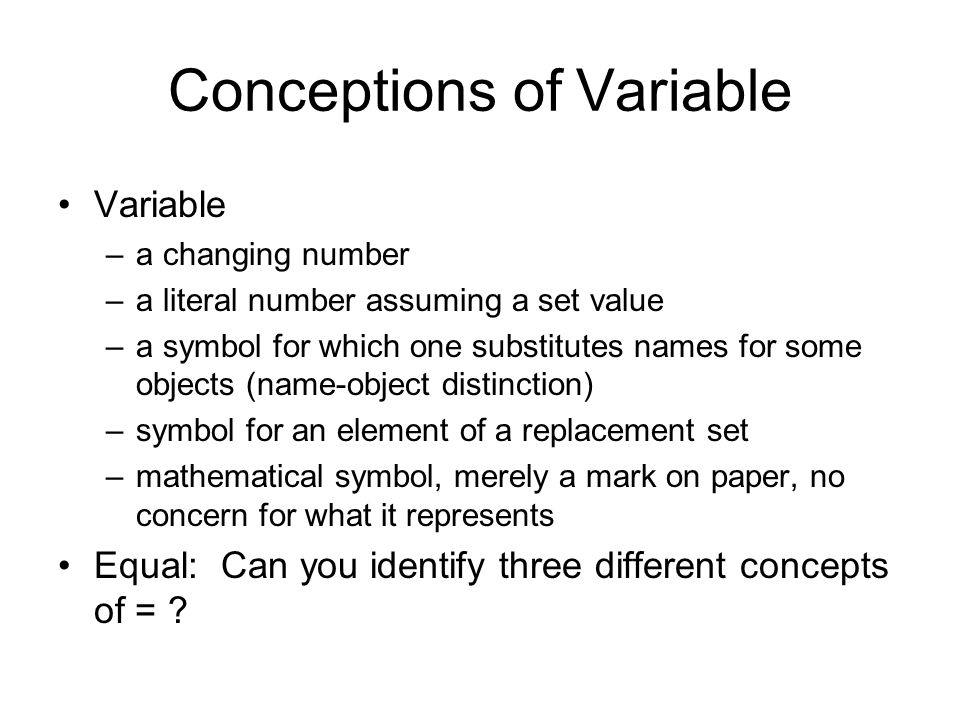 Conceptions of Variable

• Variable
– a changing number
– a literal number assuming a set value
– a symbol for which one substitutes names for some objects (name-object distinction)
– symbol for an element of a replacement set
– mathematical symbol, merely a mark on paper, no concern for what it represents

• Equal: Can you identify three different concepts of = ?